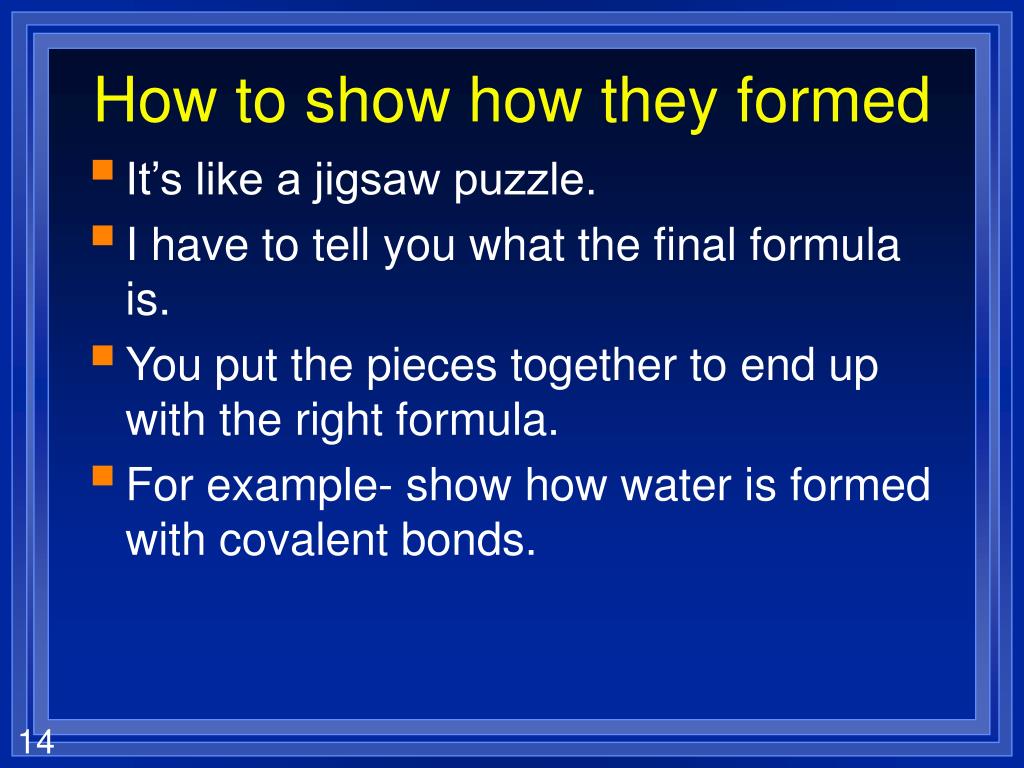 How to show how they formed

It’s like a jigsaw puzzle.

I have to tell you what the final formula is.

You put the pieces together to end up with the right formula.

For example- show how water is formed with covalent bonds.

14